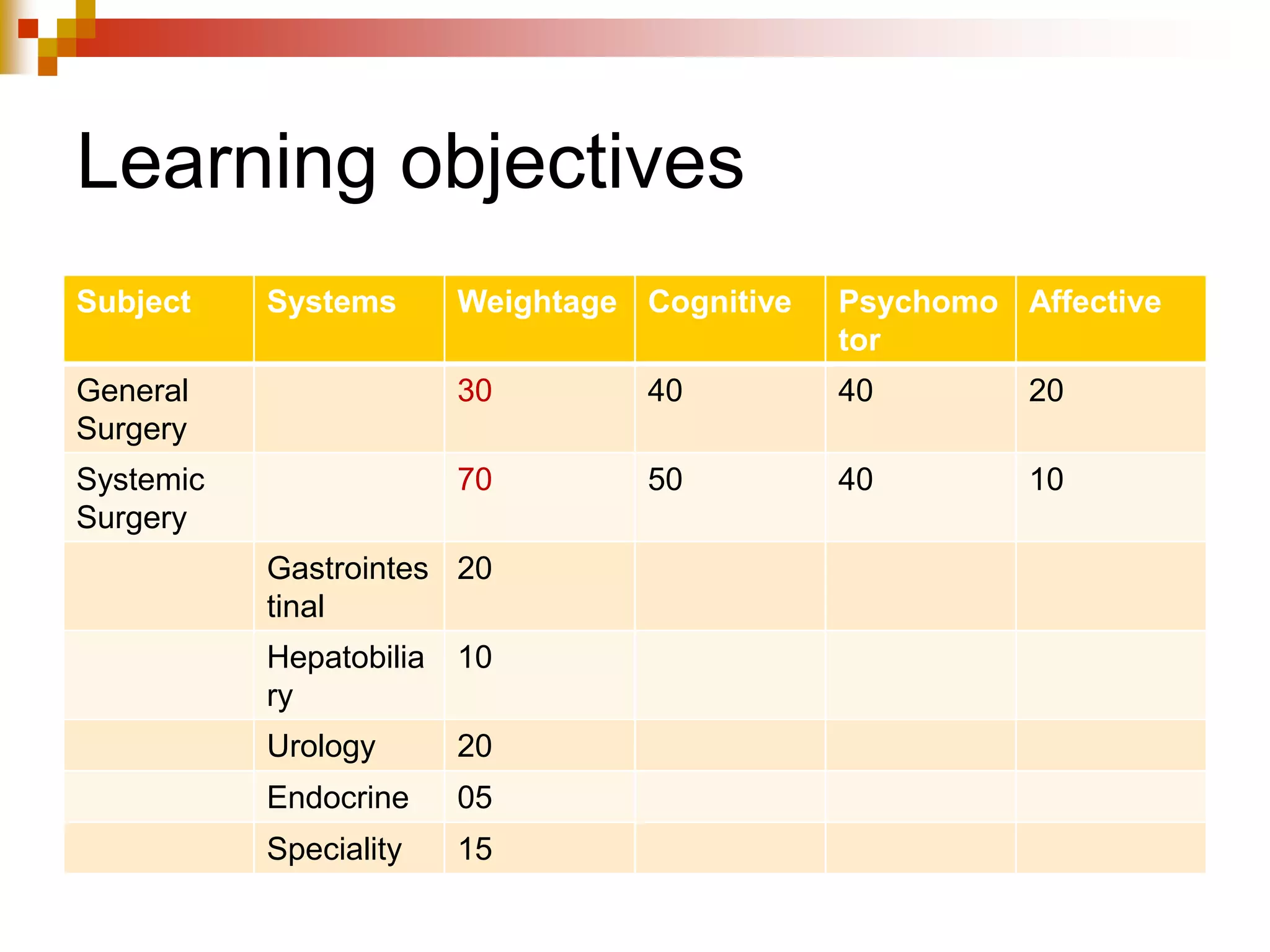 Learning objectives

| Subject | Systems | Weightage | Cognitive | Psychomotor | Affective |
|---|---|---|---|---|---|
| General Surgery | | 30 | 40 | 40 | 20 |
| Systemic Surgery | | 70 | 50 | 40 | 10 |
| | Gastrointestinal | 20 | | | |
| | Hepatobiliary | 10 | | | |
| | Urology | 20 | | | |
| | Endocrine | 05 | | | |
| | Speciality | 15 | | | |